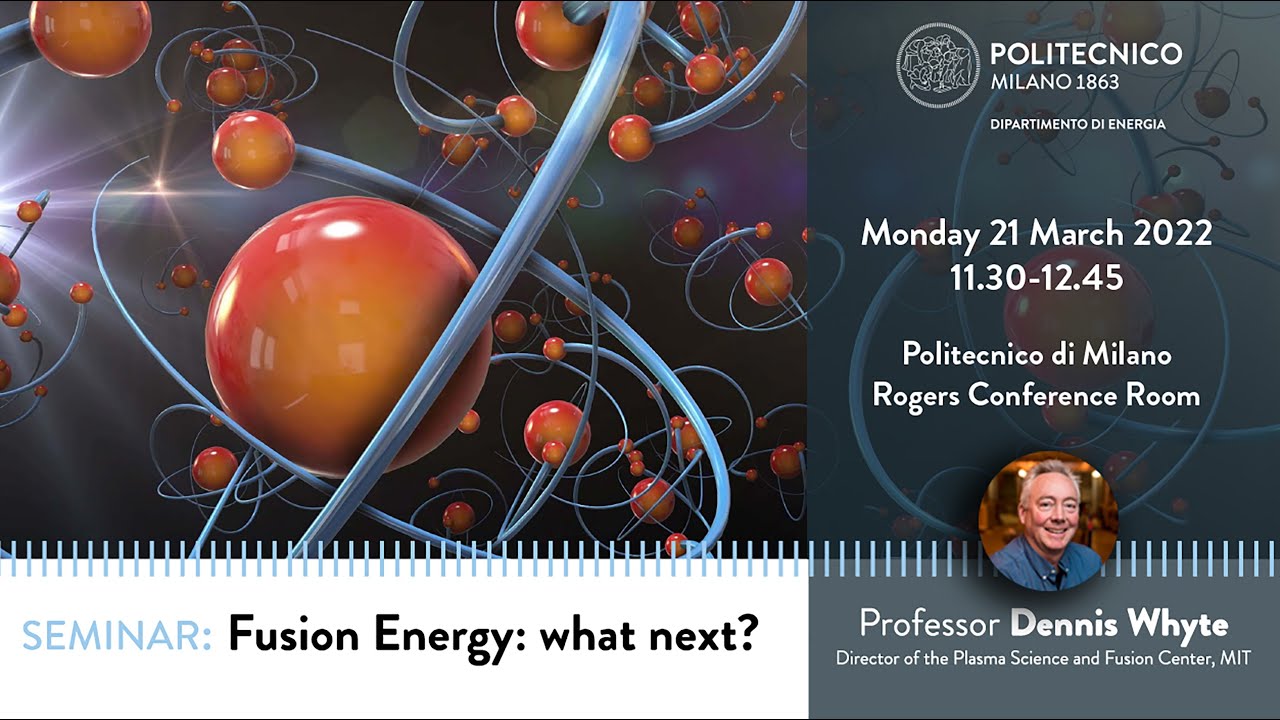 POLITECNICO
MILANO 1863

DIPARTIMENTO DI ENERGIA

Monday 21 March 2022
11.30-12.45

Politecnico di Milano
Rogers Conference Room

SEMINAR: Fusion Energy: what next?

Professor Dennis Whyte
Director of the Plasma Science and Fusion Center, MIT